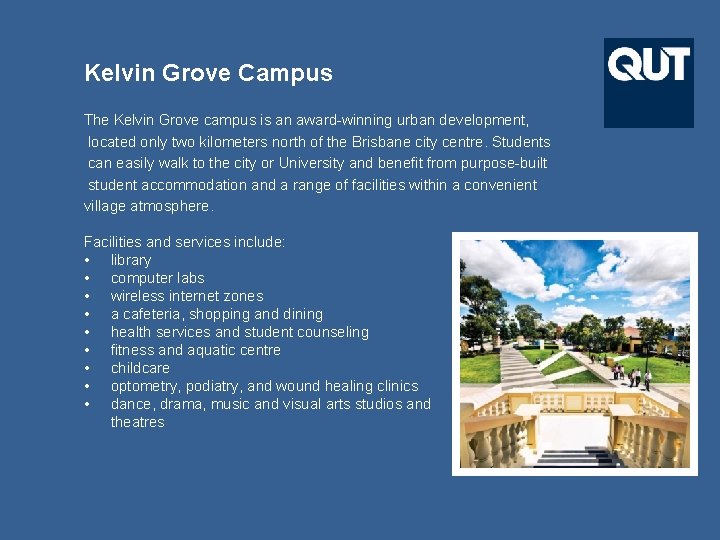 Kelvin Grove Campus

QUT

The Kelvin Grove campus is an award-winning urban development, located only two kilometers north of the Brisbane city centre. Students can easily walk to the city or University and benefit from purpose-built student accommodation and a range of facilities within a convenient village atmosphere.

Facilities and services include:
• library
• computer labs
• wireless internet zones
• a cafeteria, shopping and dining
• health services and student counseling
• fitness and aquatic centre
• childcare
• optometry, podiatry, and wound healing clinics
• dance, drama, music and visual arts studios and theatres